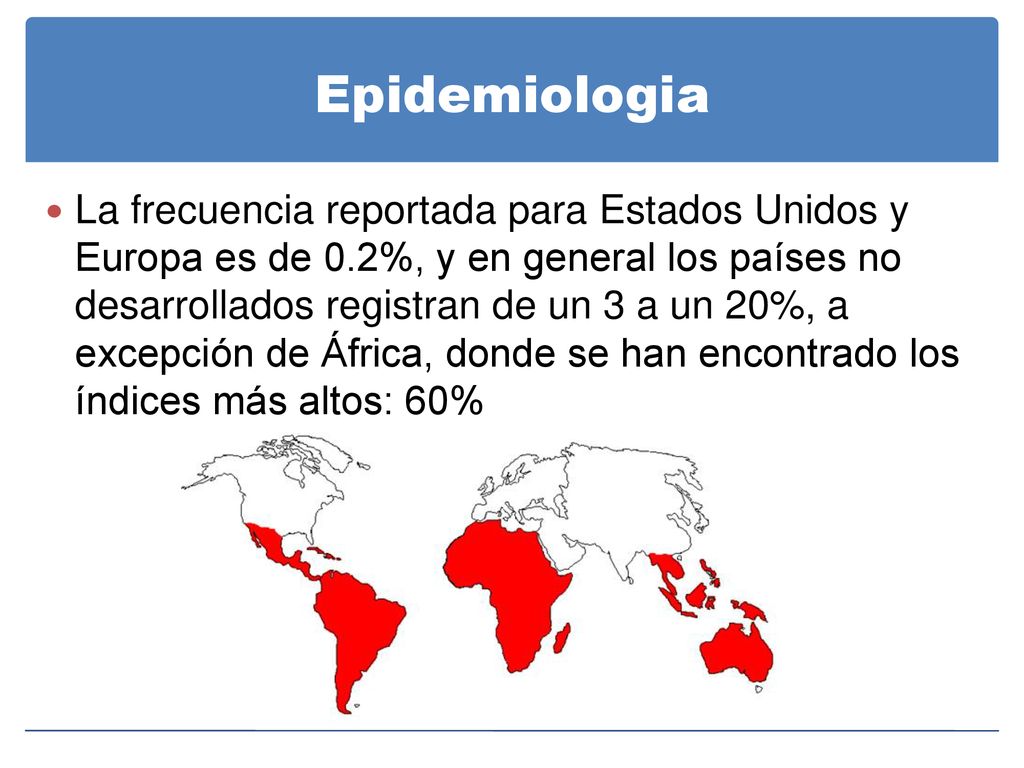 Epidemiologia

La frecuencia reportada para Estados Unidos y Europa es de 0.2%, y en general los países no desarrollados registran de un 3 a un 20%, a excepción de África, donde se han encontrado los índices más altos: 60%